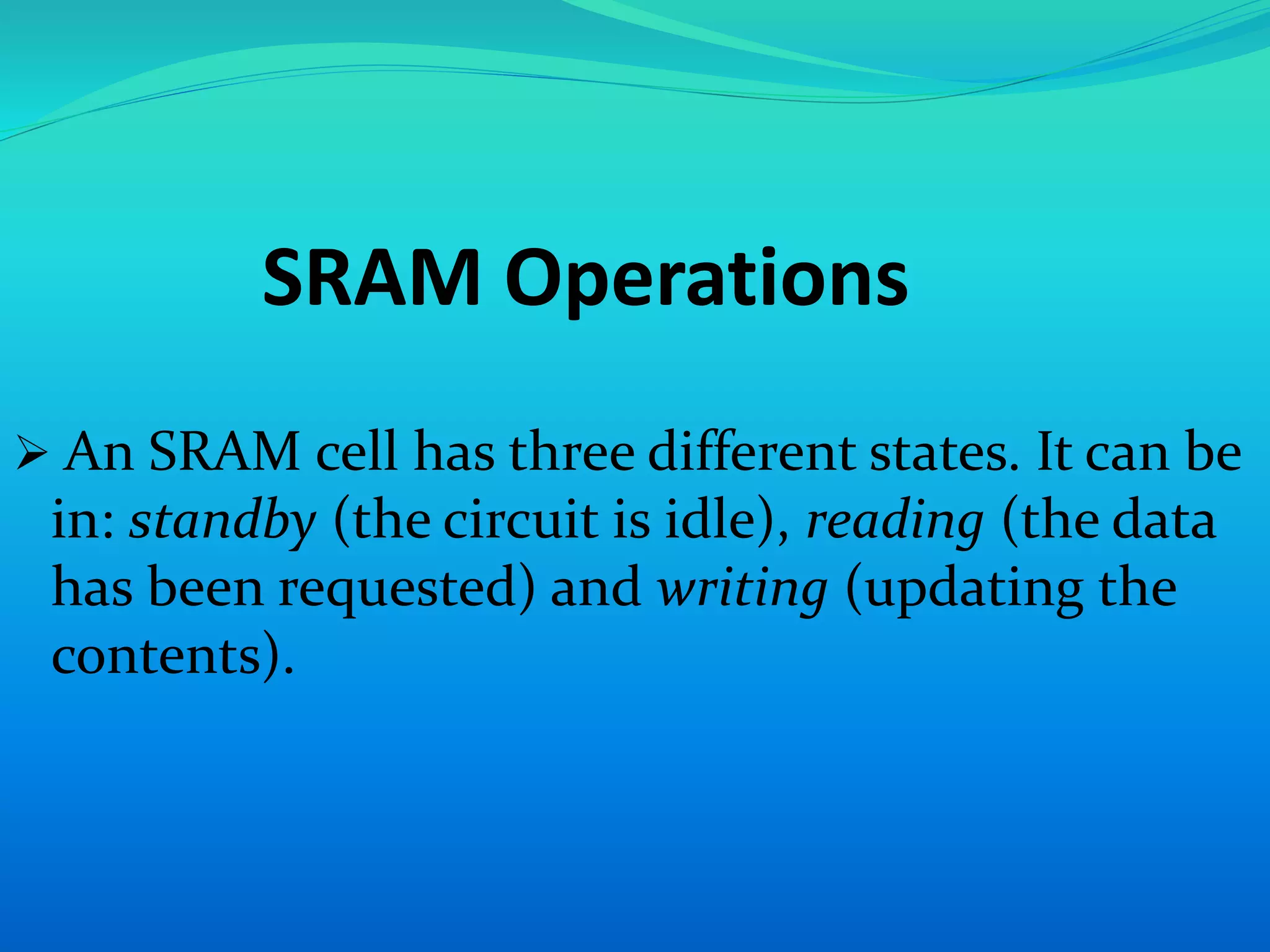 SRAM Operations

➢ An SRAM cell has three different states. It can be in: standby (the circuit is idle), reading (the data has been requested) and writing (updating the contents).